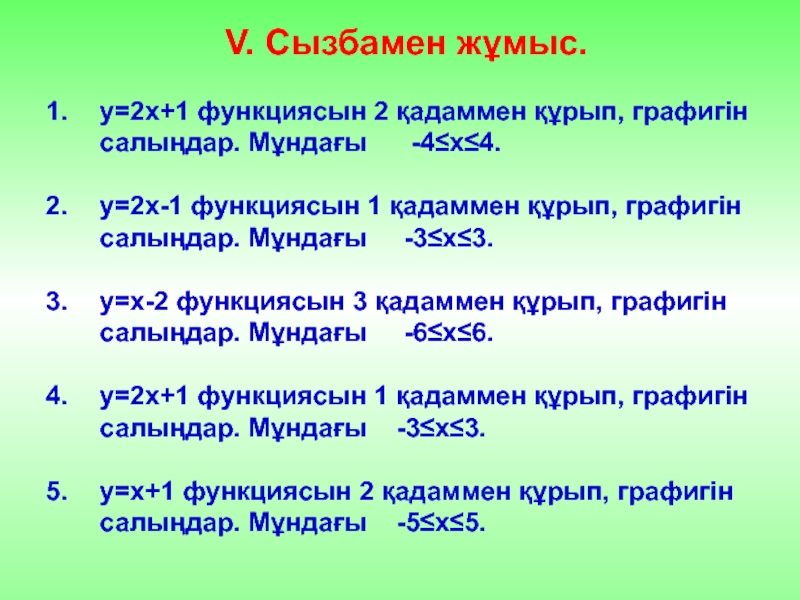 V. Сызбамен жұмыс.

1. $y=2x+1$ функциясын 2 қадаммен құрып, графигін салыңдар. Мұндағы $-4 \le x \le 4$.

2. $y=2x-1$ функциясын 1 қадаммен құрып, графигін салыңдар. Мұндағы $-3 \le x \le 3$.

3. $y=x-2$ функциясын 3 қадаммен құрып, графигін салыңдар. Мұндағы $-6 \le x \le 6$.

4. $y=2x+1$ функциясын 1 қадаммен құрып, графигін салыңдар. Мұндағы $-3 \le x \le 3$.

5. $y=x+1$ функциясын 2 қадаммен құрып, графигін салыңдар. Мұндағы $-5 \le x \le 5$.